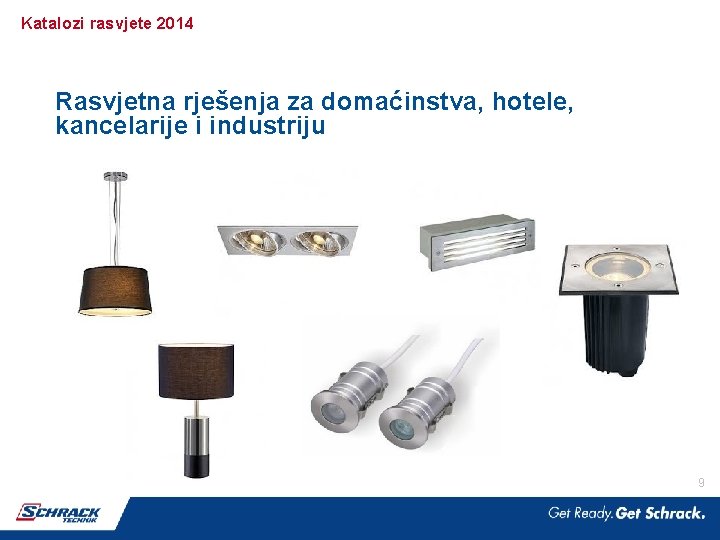 Katalozi rasvjete 2014

Rasvjetna rješenja za domaćinstva, hotele, kancelarije i industriju

9

SCHRACK TECHNIK

Get Ready. Get Schrack.